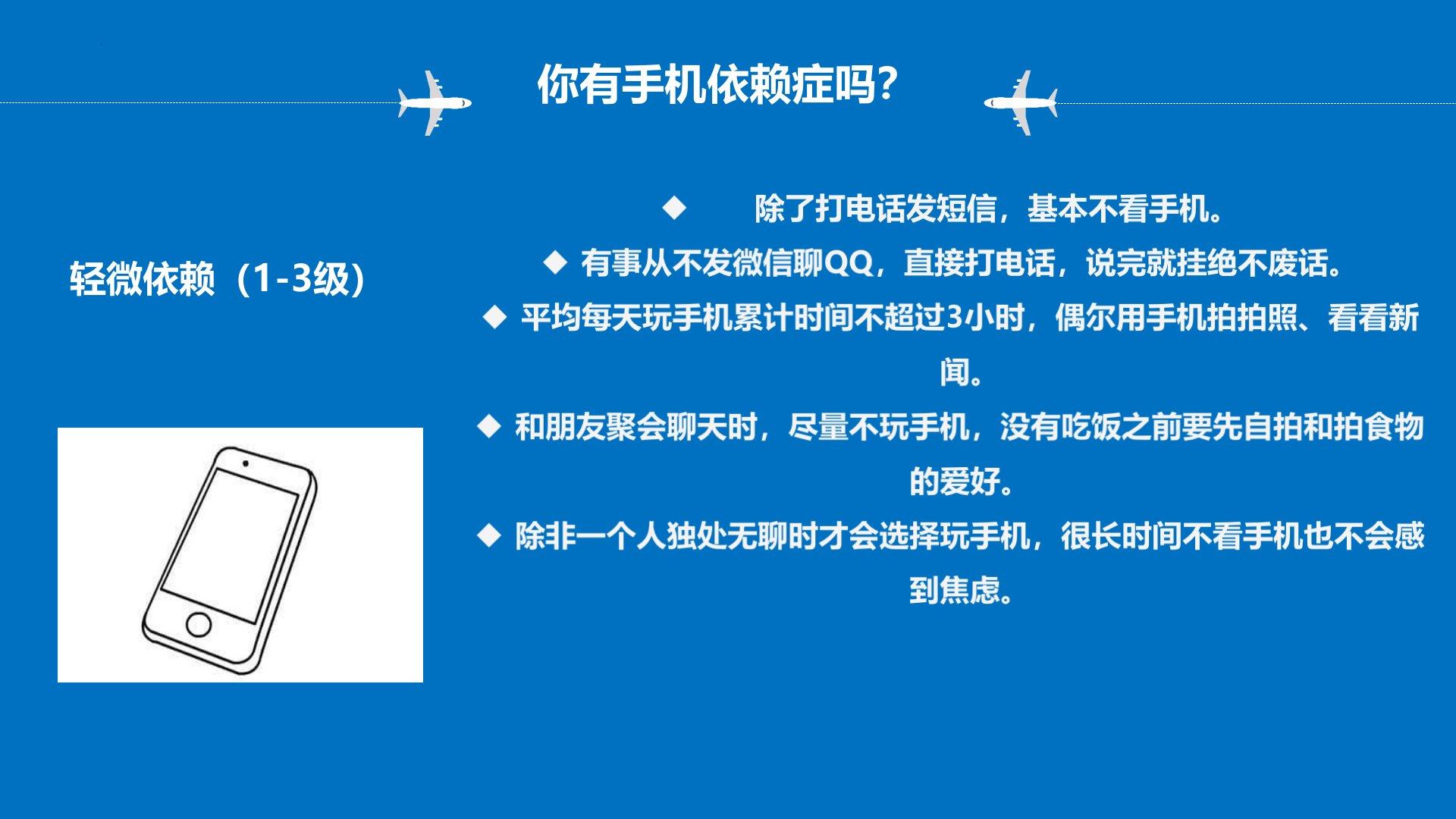 你有手机依赖症吗？

轻微依赖（1-3级）

◆ 除了打电话发短信，基本不看手机。

◆ 有事从不发微信聊QQ，直接打电话，说完就挂绝不废话。

◆ 平均每天玩手机累计时间不超过3小时，偶尔用手机拍拍照、看看新闻。

◆ 和朋友聚会聊天时，尽量不玩手机，没有吃饭之前要先自拍和拍食物的爱好。

◆ 除非一个人独处无聊时才会选择玩手机，很长时间不看手机也不会感到焦虑。